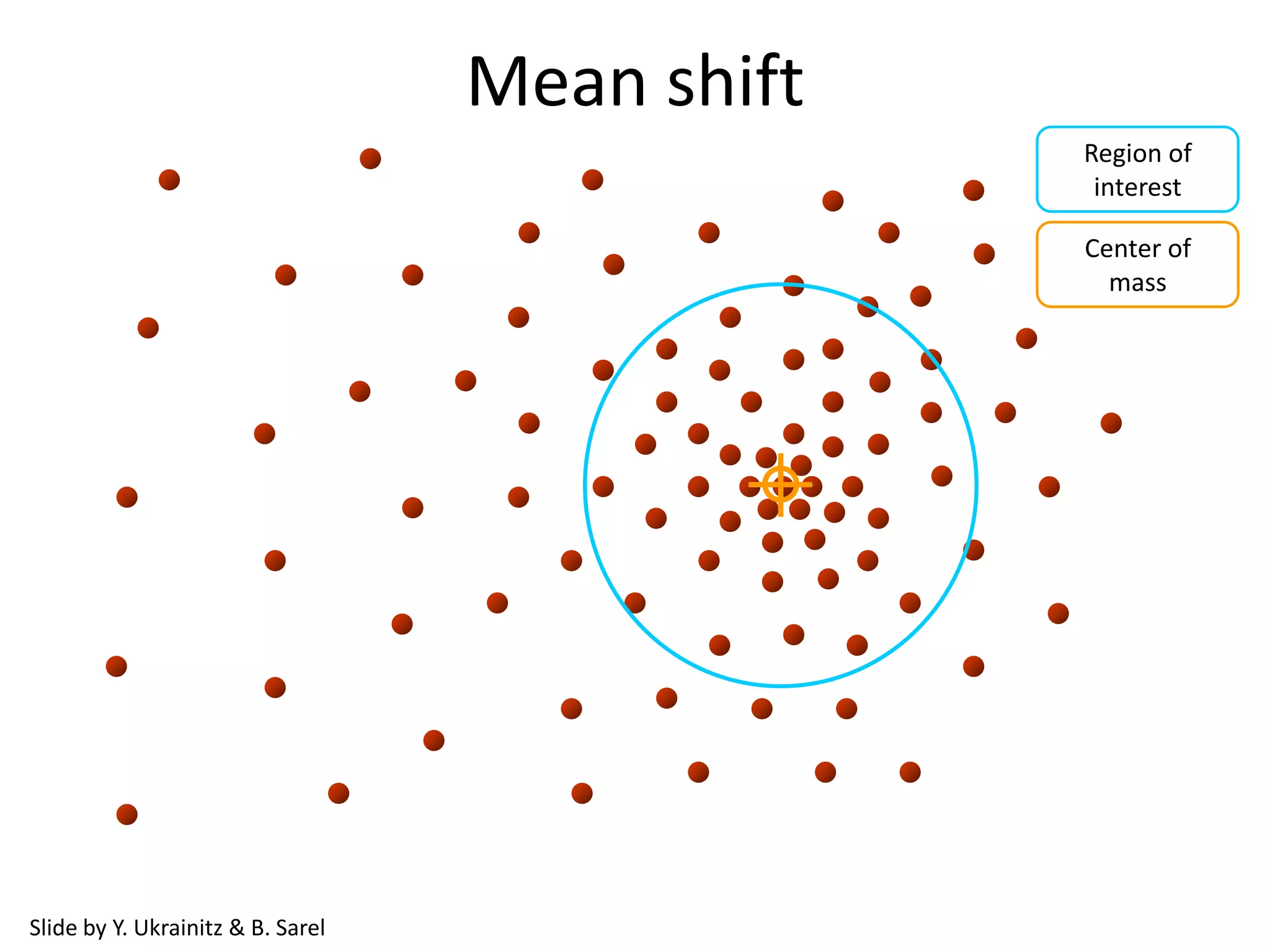 Mean shift

Region of interest

Center of mass

Slide by Y. Ukrainitz & B. Sarel